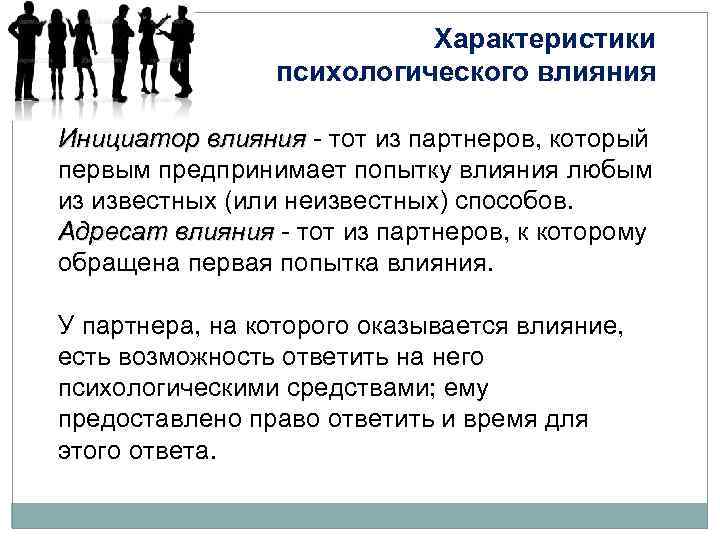 Характеристики психологического влияния

Инициатор влияния - тот из партнеров, который первым предпринимает попытку влияния любым из известных (или неизвестных) способов. Адресат влияния - тот из партнеров, к которому обращена первая попытка влияния.

У партнера, на которого оказывается влияние, есть возможность ответить на него психологическими средствами; ему предоставлено право ответить и время для этого ответа.